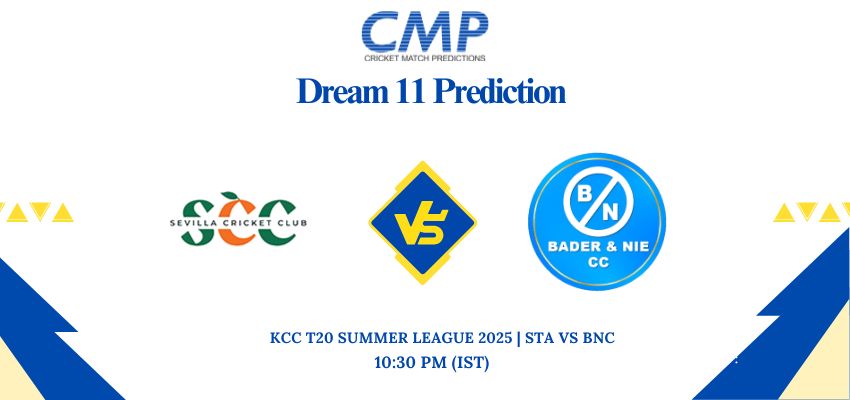 CMP
CRICKET MATCH PREDICTIONS
Dream 11 Prediction

SCC
SEVILLA CRICKET CLUB

VS

B N
BADER & NIE
CC

KCC T20 SUMMER LEAGUE 2025 | STA VS BNC
10:30 PM (IST)